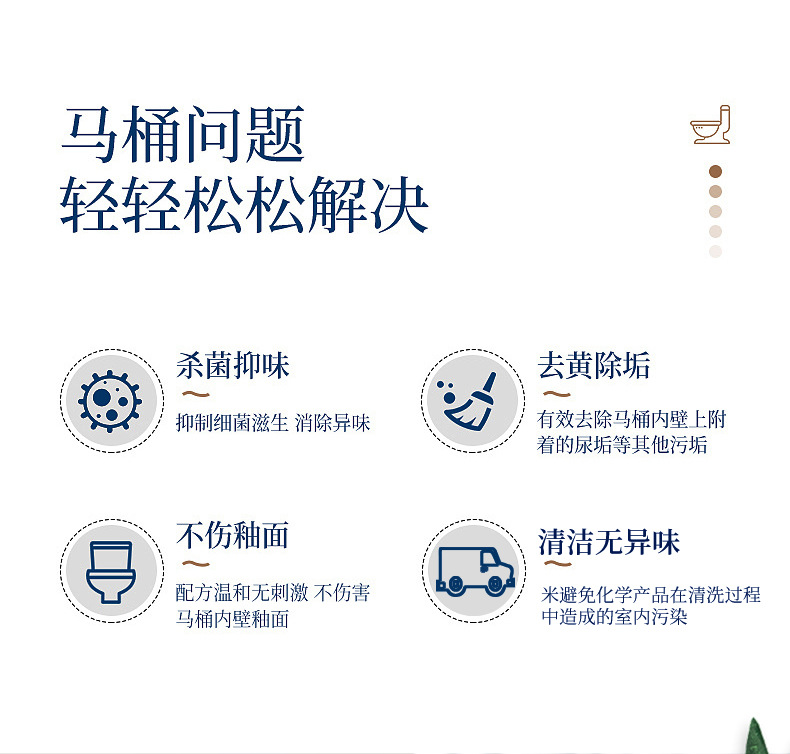 马桶问题
轻轻松松解决

杀菌抑味
抑制细菌滋生 消除异味

去黄除垢
有效去除马桶内壁上附着的尿垢等其他污垢

不伤釉面
配方温和无刺激 不伤害马桶内壁釉面

清洁无异味
米避免化学产品在清洗过程中造成的室内污染